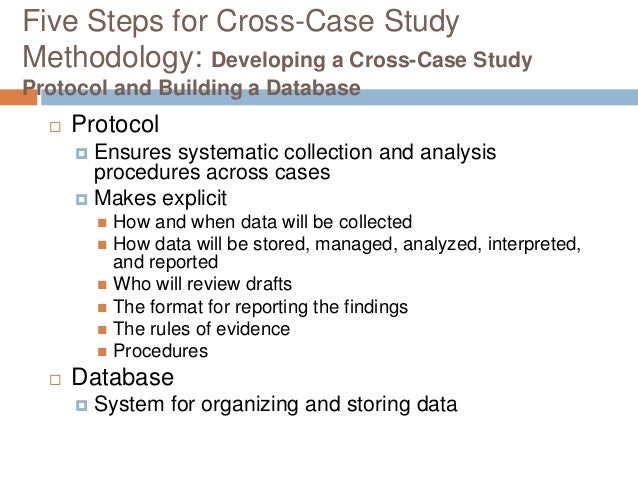 Five Steps for Cross-Case Study Methodology: Developing a Cross-Case Study Protocol and Building a Database

Protocol
Ensures systematic collection and analysis procedures across cases
Makes explicit
How and when data will be collected
How data will be stored, managed, analyzed, interpreted, and reported
Who will review drafts
The format for reporting the findings
The rules of evidence
Procedures
Database
System for organizing and storing data